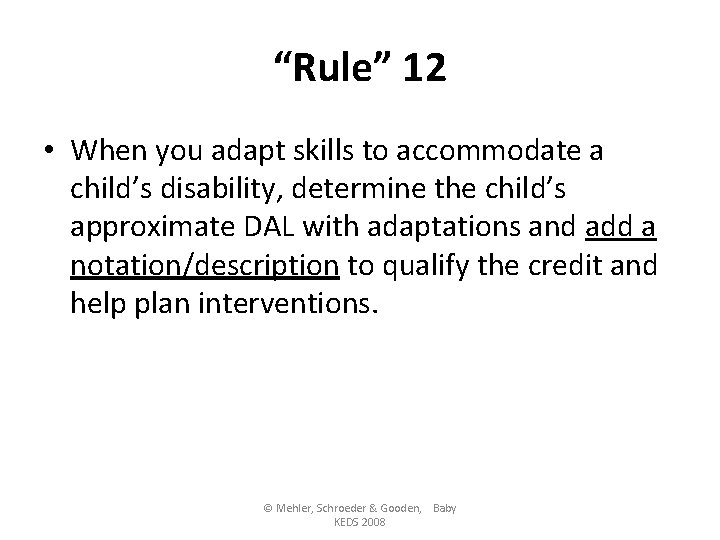 “Rule” 12

• When you adapt skills to accommodate a child’s disability, determine the child’s approximate DAL with adaptations and add a notation/description to qualify the credit and help plan interventions.

© Mehler, Schroeder & Gooden, Baby KEDS 2008